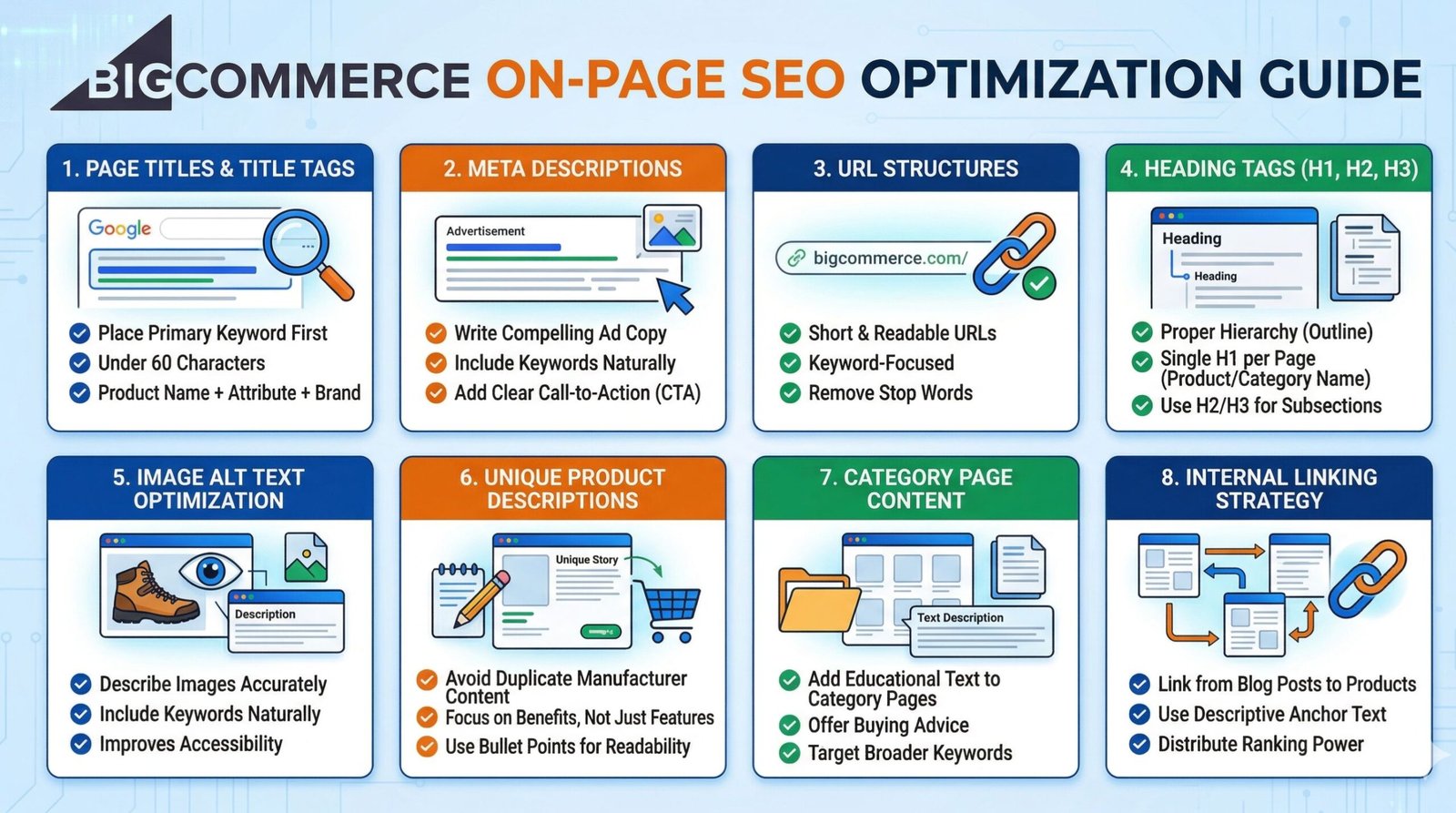 BIGCOMMERCE ON-PAGE SEO OPTIMIZATION GUIDE

1. PAGE TITLES & TITLE TAGS

Google

Place Primary Keyword First
Under 60 Characters
Product Name + Attribute + Brand

2. META DESCRIPTIONS

Advertisement

Write Compelling Ad Copy
Include Keywords Naturally
Add Clear Call-to-Action (CTA)

3. URL STRUCTURES

bigcommerce.com/

Short & Readable URLs
Keyword-Focused
Remove Stop Words

4. HEADING TAGS (H1, H2, H3)

Heading
Heading

Proper Hierarchy (Outline)
Single H1 per Page (Product/Category Name)
Use H2/H3 for Subsections

5. IMAGE ALT TEXT OPTIMIZATION

Description

Describe Images Accurately
Include Keywords Naturally
Improves Accessibility

6. UNIQUE PRODUCT DESCRIPTIONS

Unique Story

Avoid Duplicate Manufacturer Content
Focus on Benefits, Not Just Features
Use Bullet Points for Readability

7. CATEGORY PAGE CONTENT

Text Description

Add Educational Text to Category Pages
Offer Buying Advice
Target Broader Keywords

8. INTERNAL LINKING STRATEGY

Link from Blog Posts to Products
Use Descriptive Anchor Text
Distribute Ranking Power